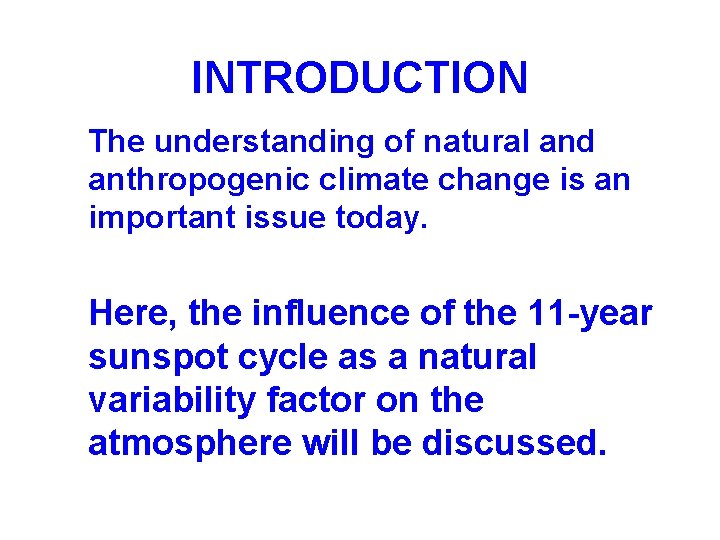 INTRODUCTION

The understanding of natural and anthropogenic climate change is an important issue today.

Here, the influence of the 11-year sunspot cycle as a natural variability factor on the atmosphere will be discussed.